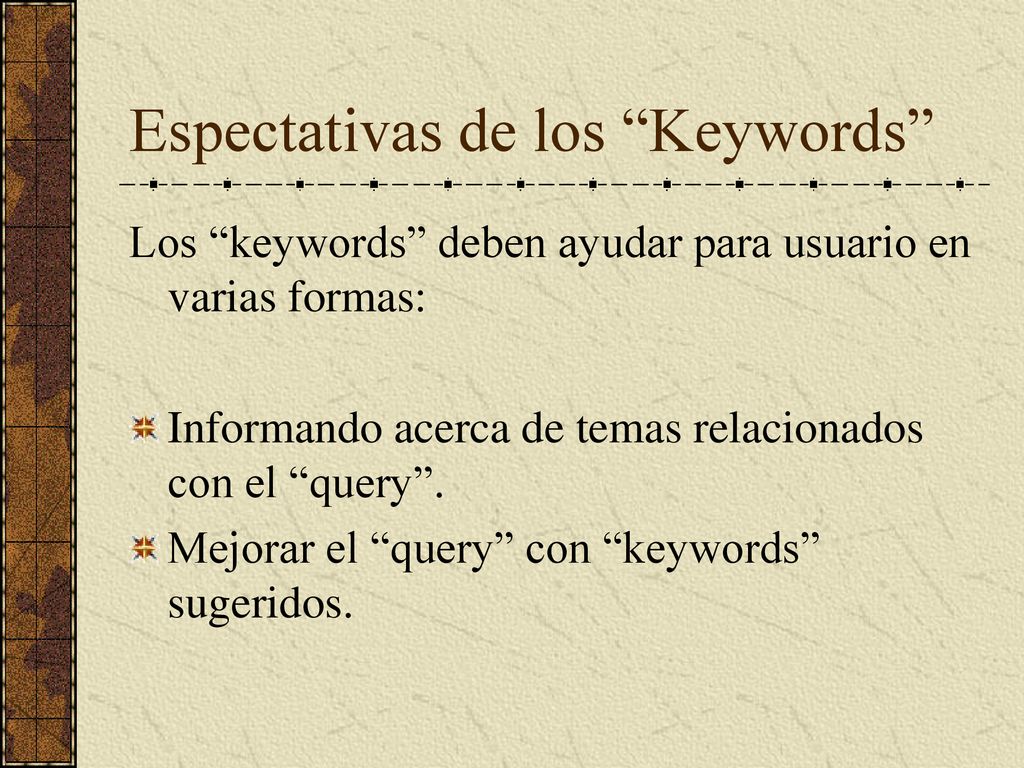 Espectativas de los “Keywords”

Los “keywords” deben ayudar para usuario en varias formas:

Informando acerca de temas relacionados con el “query”.

Mejorar el “query” con “keywords” sugeridos.